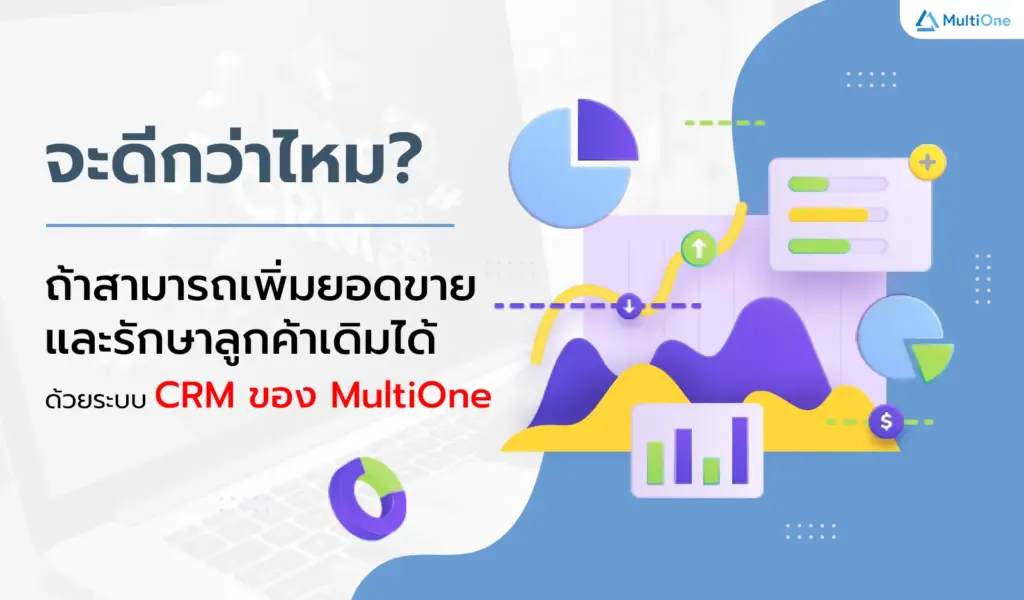 MultiOne

จะดีกว่าไหม?

ถ้าสามารถเพิ่มยอดขาย และรักษาลูกค้าเดิมได้

ด้วยระบบ CRM ของ MultiOne

$